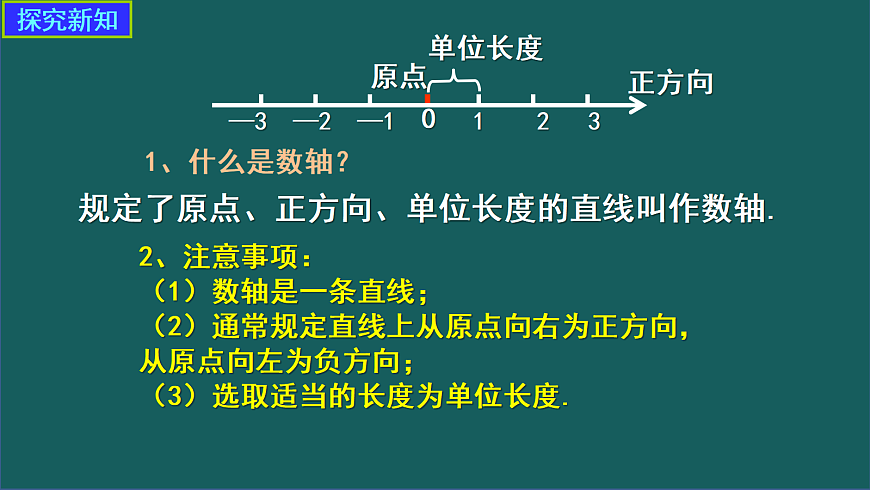 探究新知

单位长度

原点

正方向

—3 —2 —1 0 1 2 3

1、什么是数轴？

规定了原点、正方向、单位长度的直线叫作数轴.

2、注意事项：
（1）数轴是一条直线；
（2）通常规定直线上从原点向右为正方向，从原点向左为负方向；
（3）选取适当的长度为单位长度.